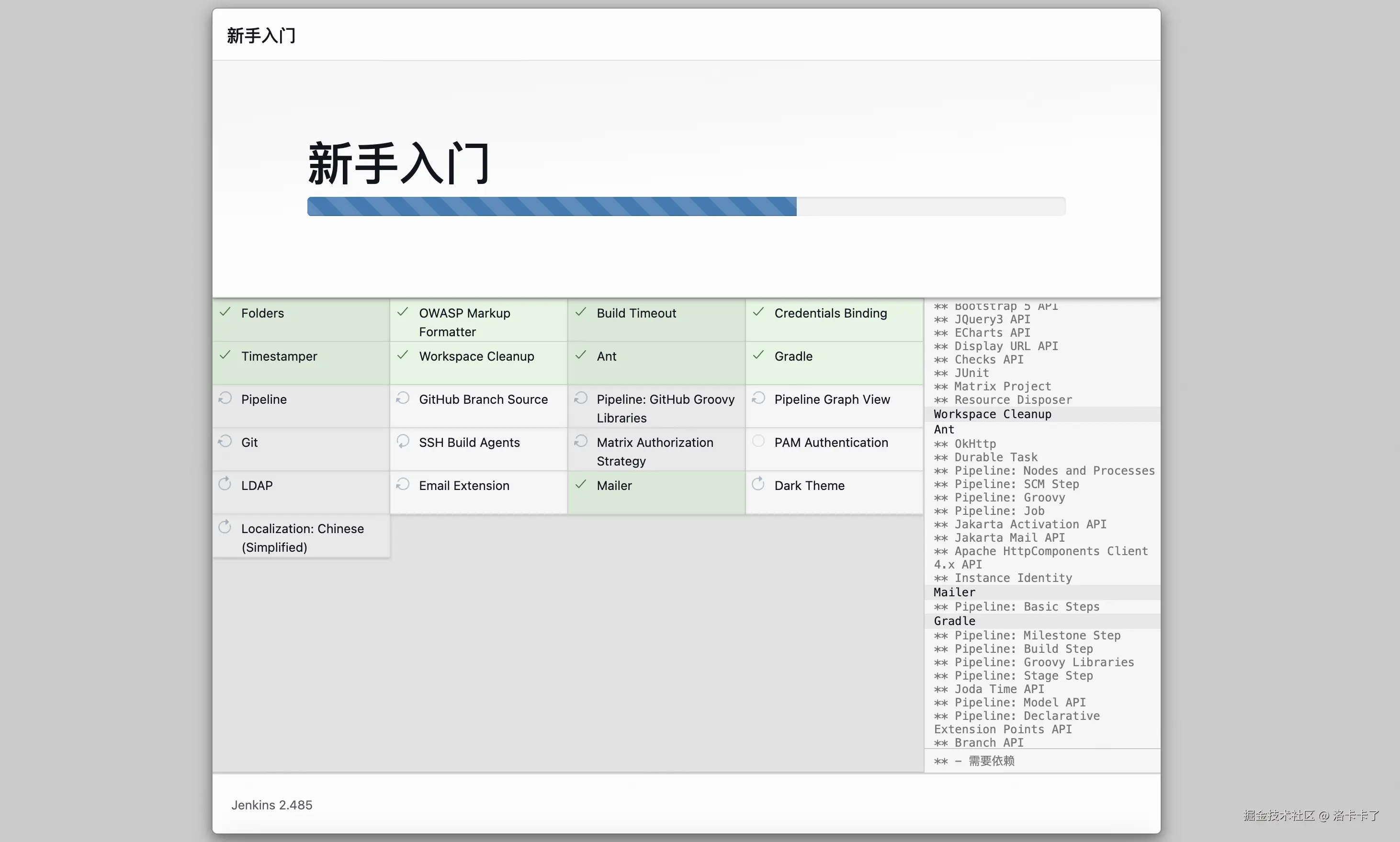 新手入门

新手入门

| ✓ Folders | ✓ OWASP Markup Formatter | ✓ Build Timeout | ✓ Credentials Binding |
|---|---|---|---|
| ✓ Timestamper | ✓ Workspace Cleanup | ✓ Ant | ✓ Gradle |
| Pipeline | GitHub Branch Source | Pipeline: GitHub Groovy Libraries | Pipeline Graph View |
| Git | SSH Build Agents | Matrix Authorization Strategy | PAM Authentication |
| LDAP | Email Extension | ✓ Mailer | Dark Theme |
| Localization: Chinese (Simplified) | | | |

** Bootstrap 5 API
** JQuery3 API
** ECharts API
** Display URL API
** Checks API
** JUnit
** Matrix Project
** Resource Disposer
Workspace Cleanup
Ant
** OkHttp
** Durable Task
** Pipeline: Nodes and Processes
** Pipeline: SCM Step
** Pipeline: Groovy
** Pipeline: Job
** Jakarta Activation API
** Jakarta Mail API
** Apache HttpComponents Client 4.x API
** Instance Identity
Mailer
** Pipeline: Basic Steps
Gradle
** Pipeline: Milestone Step
** Pipeline: Build Step
** Pipeline: Groovy Libraries
** Pipeline: Stage Step
** Joda Time API
** Pipeline: Model API
** Pipeline: Declarative Extension Points API
** Branch API
** - 需要依赖

Jenkins 2.485

掘金技术社区 @ 洛卡卡了